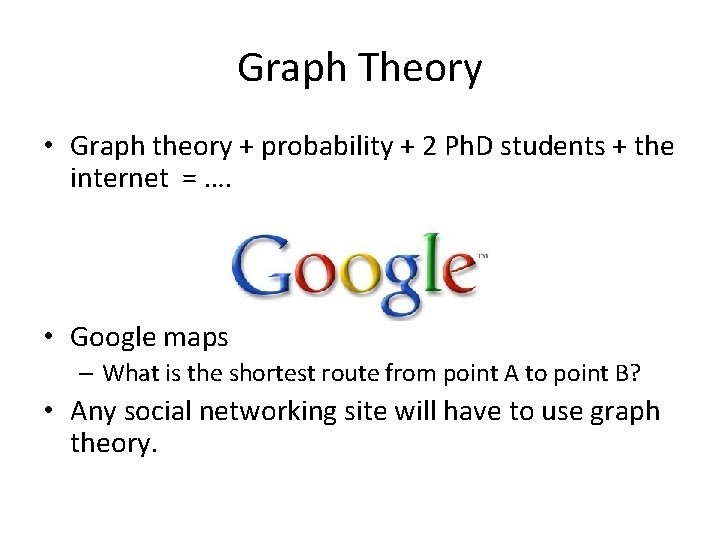 Graph Theory

• Graph theory + probability + 2 PhD students + the internet = ….

Google™

• Google maps
– What is the shortest route from point A to point B?

• Any social networking site will have to use graph theory.